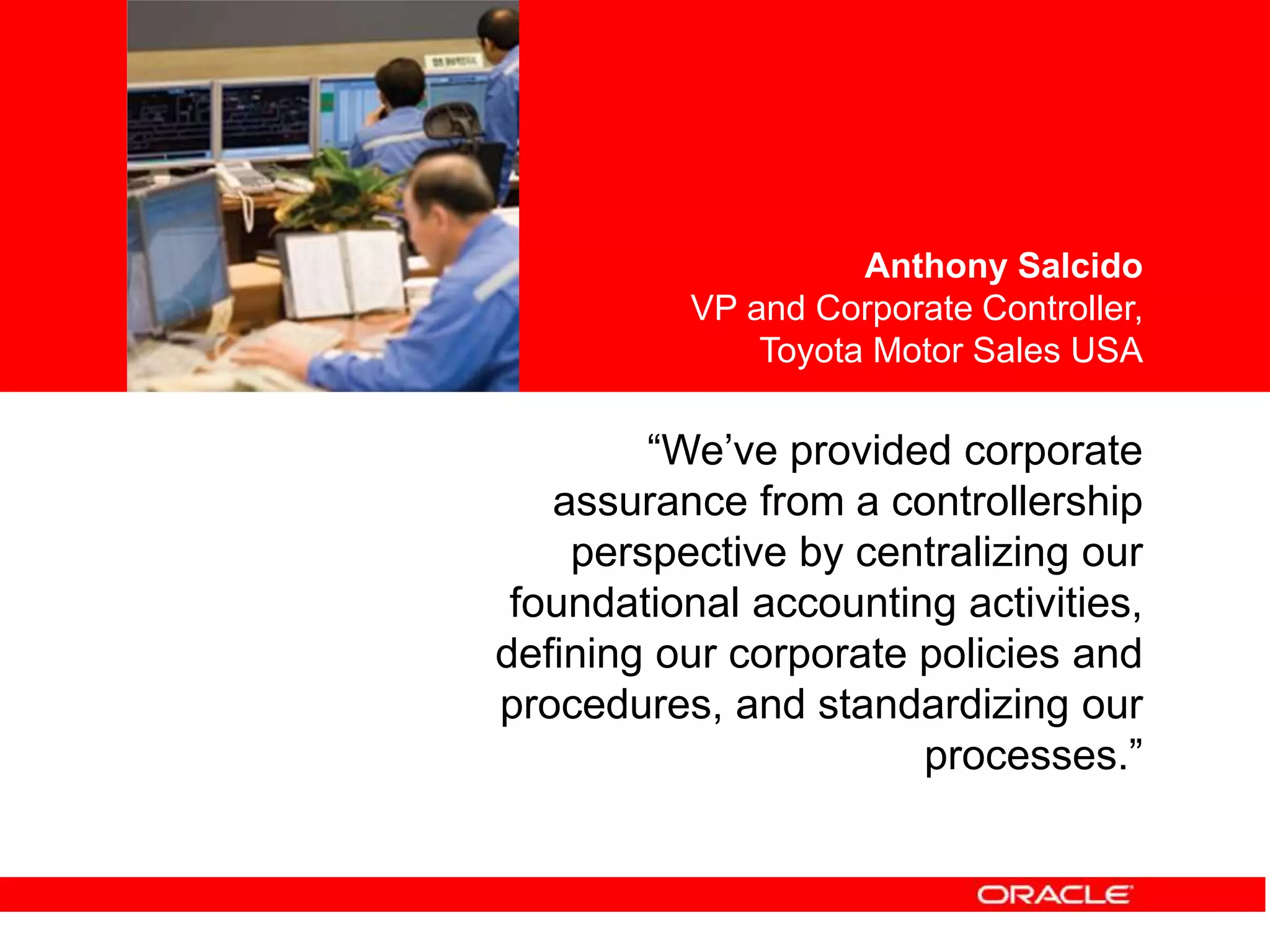 Anthony Salcido
VP and Corporate Controller, Toyota Motor Sales USA

“We’ve provided corporate assurance from a controllership perspective by centralizing our foundational accounting activities, defining our corporate policies and procedures, and standardizing our processes.”

ORACLE